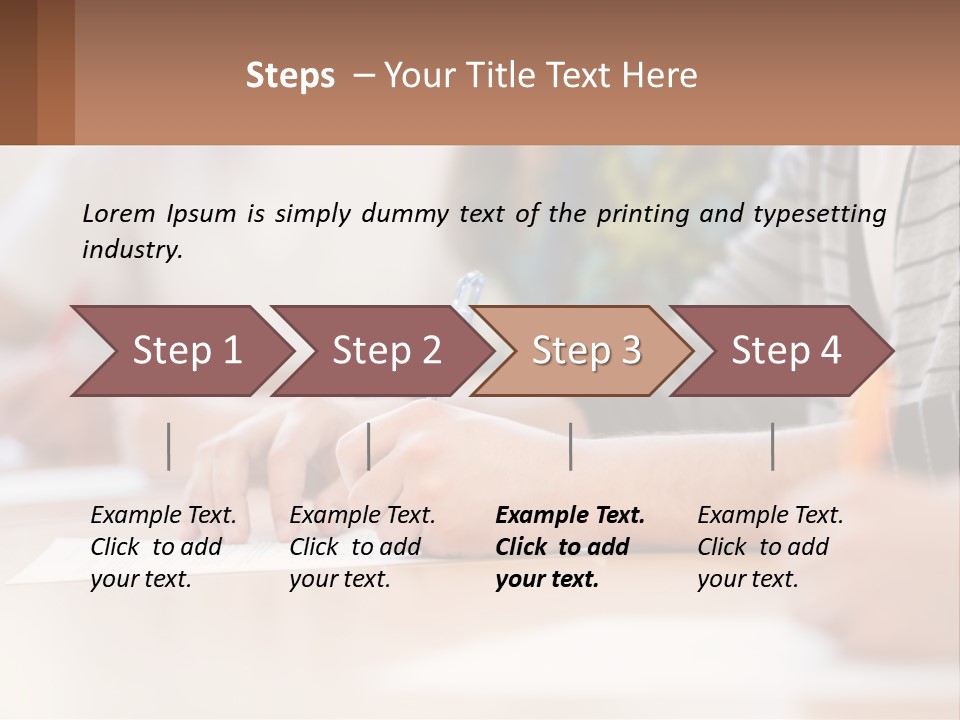 Steps – Your Title Text Here

Lorem Ipsum is simply dummy text of the printing and typesetting industry.

Step 1

Step 2

Step 3

Step 4

Example Text. Click to add your text.

Example Text. Click to add your text.

Example Text. Click to add your text.

Example Text. Click to add your text.